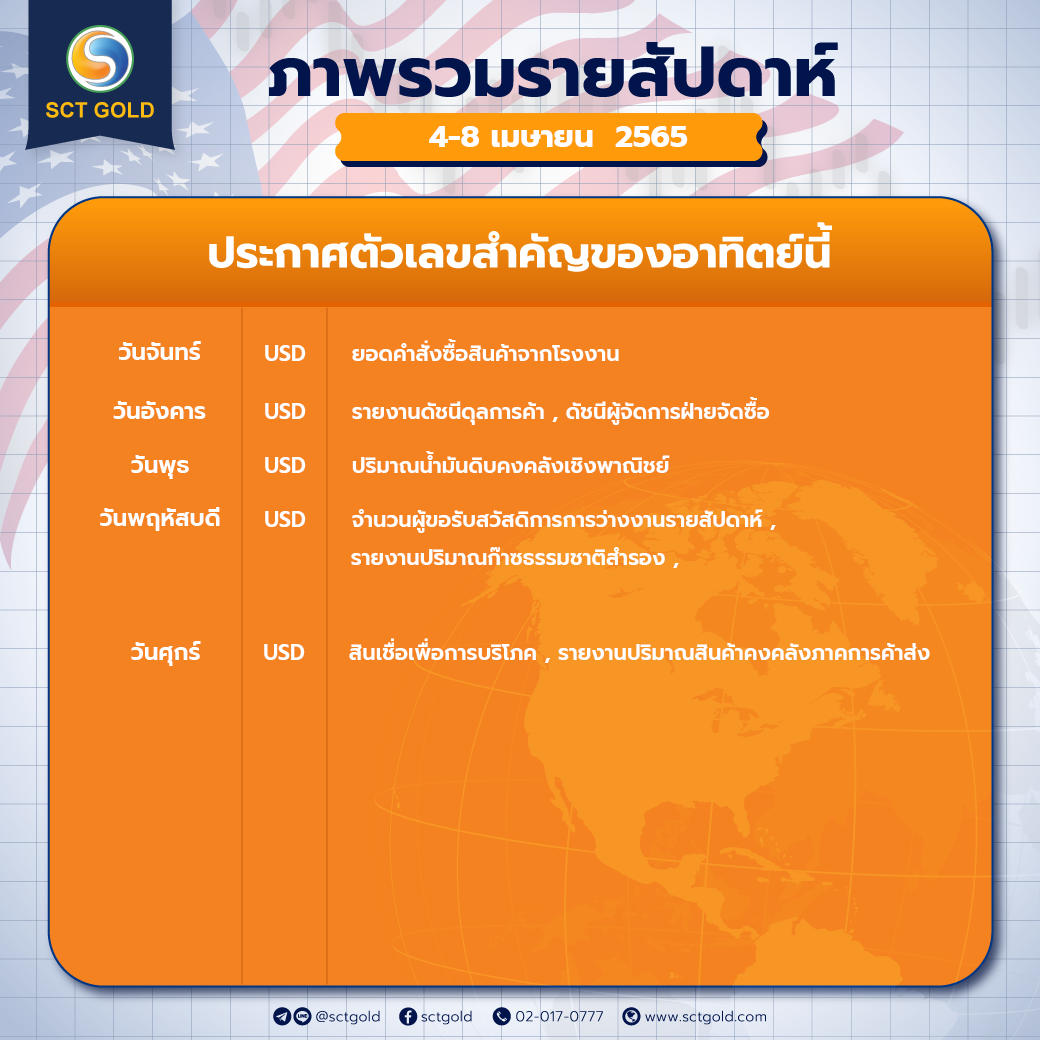 SCT GOLD

ภาพรวมรายสัปดาห์

4-8 เมษายน 2565

ประกาศตัวเลขสำคัญของอาทิตย์นี้

| | | |
|---|---|---|
| วันจันทร์ | USD | ยอดคำสั่งซื้อสินค้าจากโรงงาน |
| วันอังคาร | USD | รายงานดัชนีดุลการค้า , ดัชนีผู้จัดการฝ่ายจัดซื้อ |
| วันพุธ | USD | ปริมาณน้ำมันดิบคงคลังเชิงพาณิชย์ |
| วันพฤหัสบดี | USD | จำนวนผู้ขอรับสวัสดิการการว่างงานรายสัปดาห์ , รายงานปริมาณก๊าซธรรมชาติสำรอง , |
| วันศุกร์ | USD | สินเชื่อเพื่อการบริโภค , รายงานปริมาณสินค้าคงคลังภาคการค้าส่ง |

@sctgold sctgold 02-017-0777 www.sctgold.com